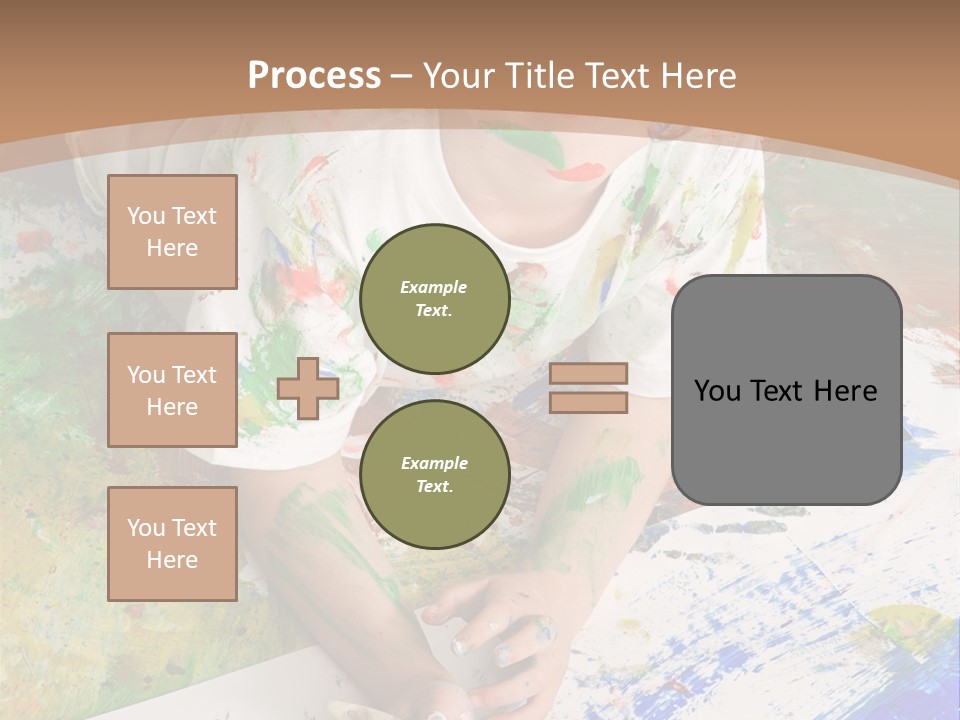 Process – Your Title Text Here

You Text Here

You Text Here

You Text Here

Example Text.

Example Text.

You Text Here